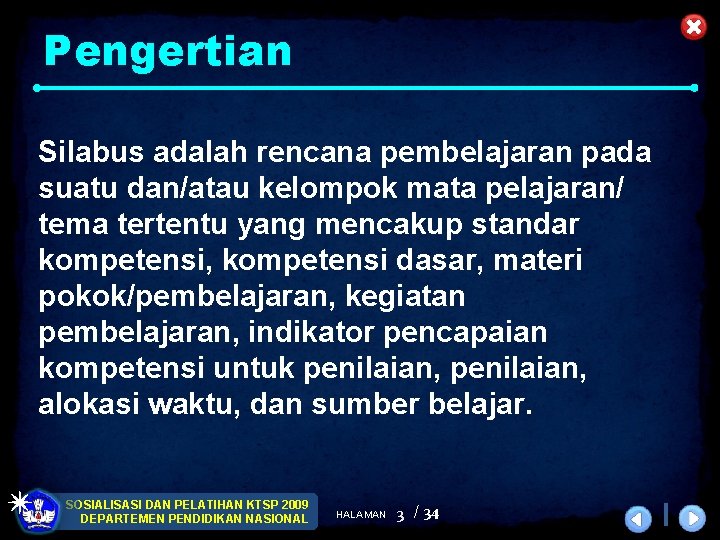 Pengertian

Silabus adalah rencana pembelajaran pada suatu dan/atau kelompok mata pelajaran/ tema tertentu yang mencakup standar kompetensi, kompetensi dasar, materi pokok/pembelajaran, kegiatan pembelajaran, indikator pencapaian kompetensi untuk penilaian, penilaian, alokasi waktu, dan sumber belajar.

SOSIALISASI DAN PELATIHAN KTSP 2009
DEPARTEMEN PENDIDIKAN NASIONAL

HALAMAN 3 / 34